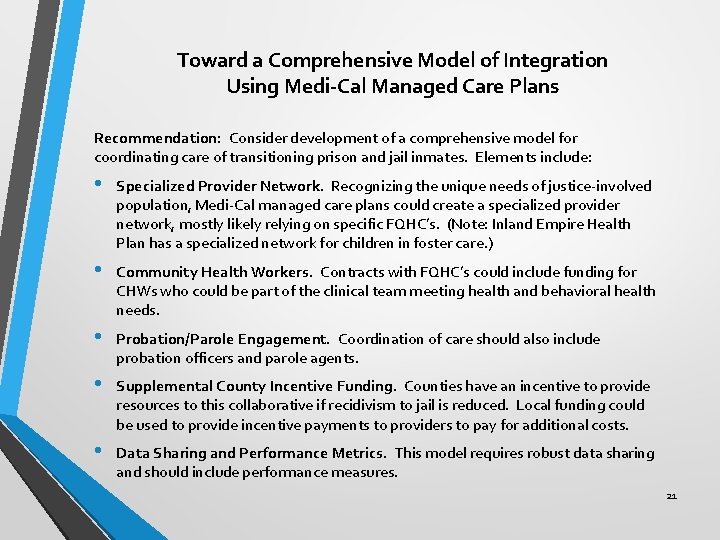 Toward a Comprehensive Model of Integration Using Medi-Cal Managed Care Plans

Recommendation: Consider development of a comprehensive model for coordinating care of transitioning prison and jail inmates. Elements include:

• Specialized Provider Network. Recognizing the unique needs of justice-involved population, Medi-Cal managed care plans could create a specialized provider network, mostly likely relying on specific FQHC's. (Note: Inland Empire Health Plan has a specialized network for children in foster care.)

• Community Health Workers. Contracts with FQHC's could include funding for CHWs who could be part of the clinical team meeting health and behavioral health needs.

• Probation/Parole Engagement. Coordination of care should also include probation officers and parole agents.

• Supplemental County Incentive Funding. Counties have an incentive to provide resources to this collaborative if recidivism to jail is reduced. Local funding could be used to provide incentive payments to providers to pay for additional costs.

• Data Sharing and Performance Metrics. This model requires robust data sharing and should include performance measures.

21